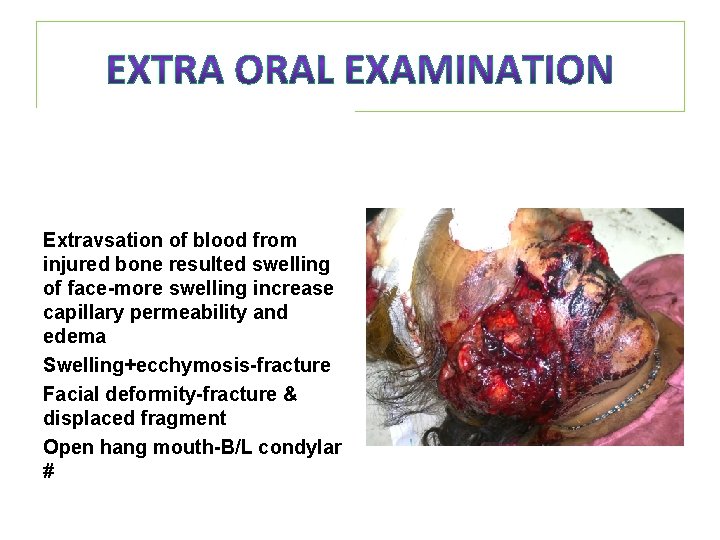 EXTRA ORAL EXAMINATION

Extravsation of blood from injured bone resulted swelling of face-more swelling increase capillary permeability and edema

Swelling+ecchymosis-fracture

Facial deformity-fracture & displaced fragment

Open hang mouth-B/L condylar #